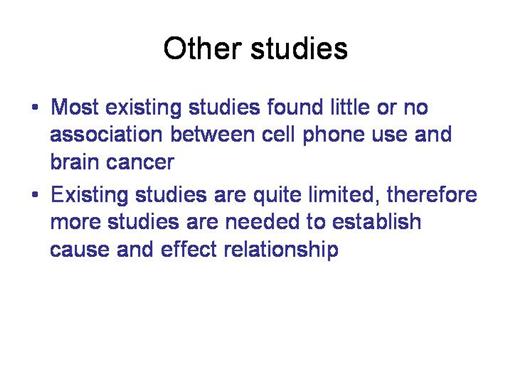 Other studies

• Most existing studies found little or no association between cell phone use and brain cancer
• Existing studies are quite limited, therefore more studies are needed to establish cause and effect relationship